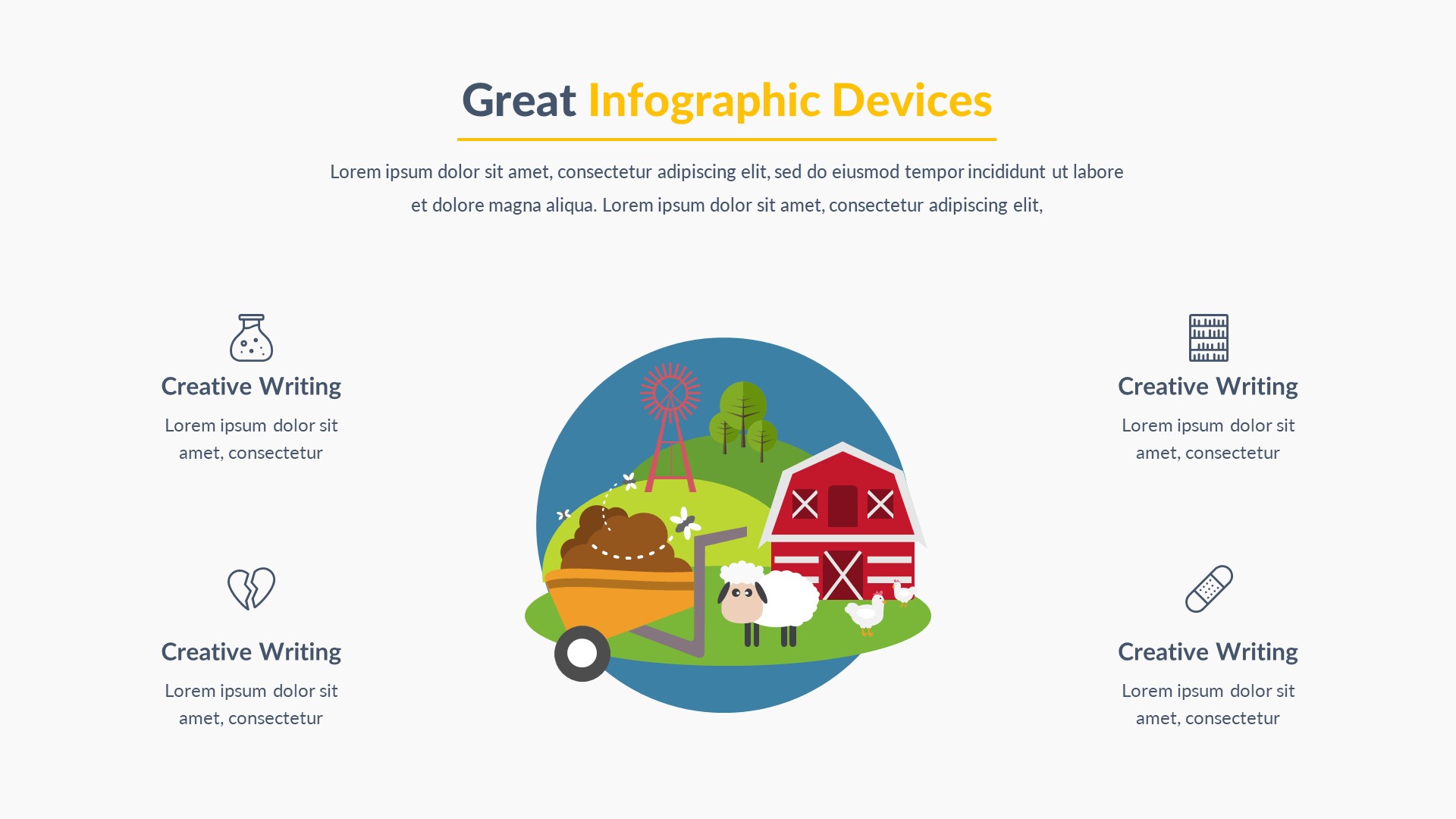 Great Infographic Devices

Lorem ipsum dolor sit amet, consectetur adipiscing elit, sed do eiusmod tempor incididunt ut labore et dolore magna aliqua. Lorem ipsum dolor sit amet, consectetur adipiscing elit,

Creative Writing

Lorem ipsum dolor sit amet, consectetur

Creative Writing

Lorem ipsum dolor sit amet, consectetur

Creative Writing

Lorem ipsum dolor sit amet, consectetur

Creative Writing

Lorem ipsum dolor sit amet, consectetur